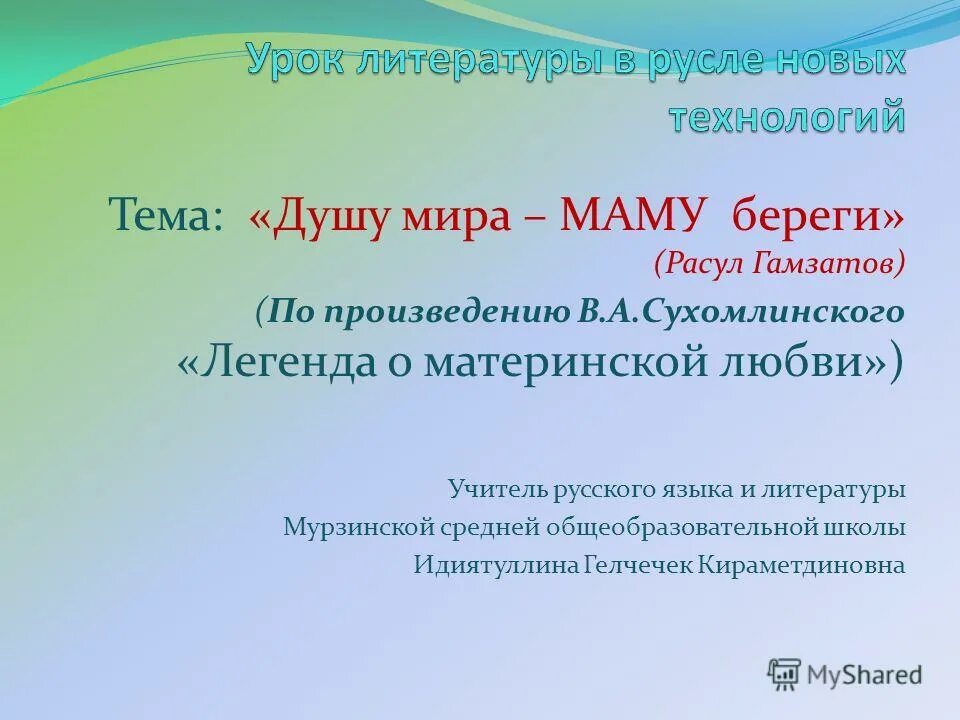 Урок литературы в русле новых технологий

Тема: «Душу мира – МАМУ береги»
(Расул Гамзатов)
(По произведению В.А.Сухомлинского «Легенда о материнской любви»)

Учитель русского языка и литературы
Мурзинской средней общеобразовательной школы
Идиятуллина Гелчечек Кираметдиновна

MyShared